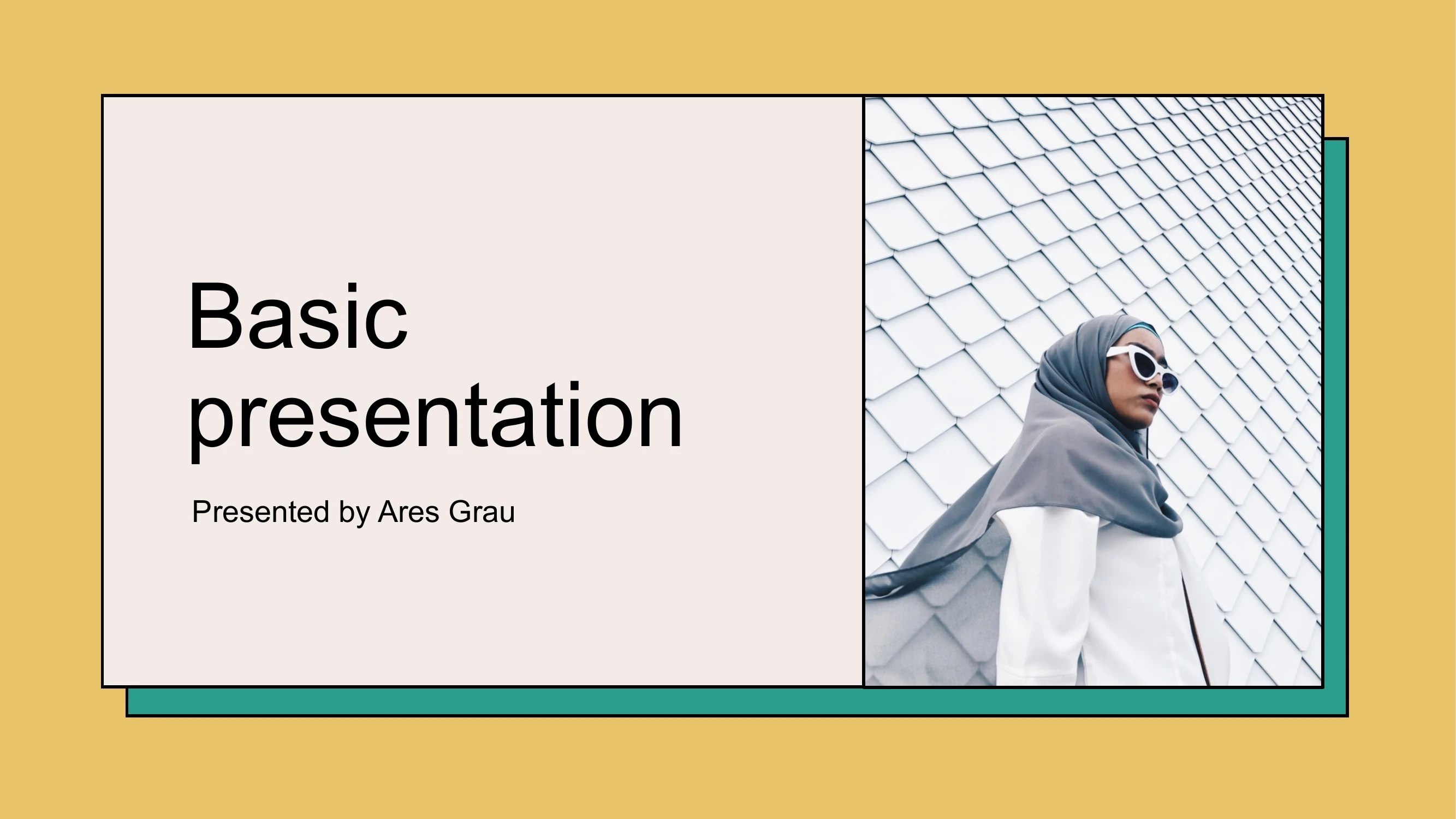 Basic presentation

Presented by Ares Grau